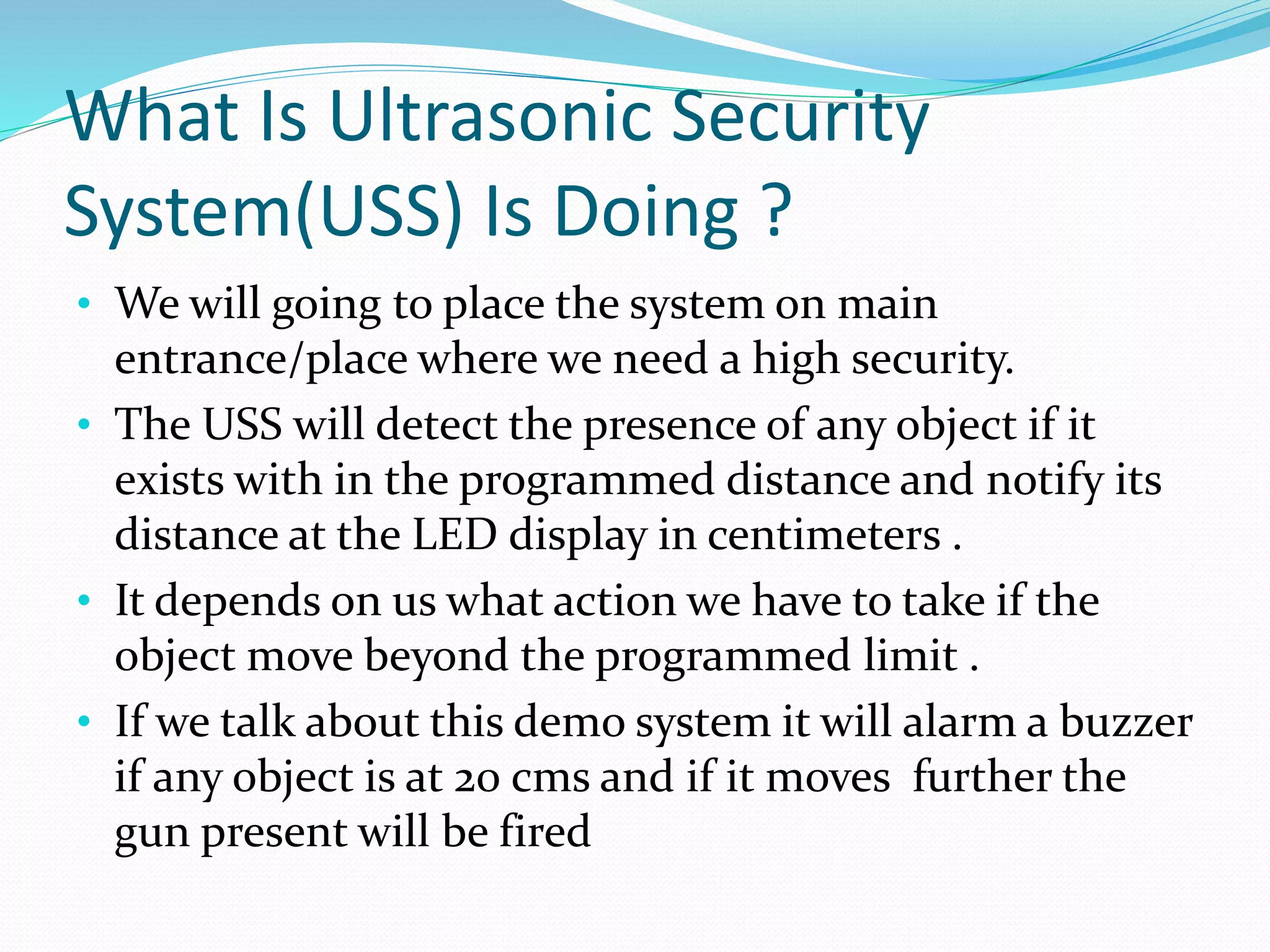 What Is Ultrasonic Security System(USS) Is Doing ?

• We will going to place the system on main entrance/place where we need a high security.
• The USS will detect the presence of any object if it exists with in the programmed distance and notify its distance at the LED display in centimeters .
• It depends on us what action we have to take if the object move beyond the programmed limit .
• If we talk about this demo system it will alarm a buzzer if any object is at 20 cms and if it moves further the gun present will be fired